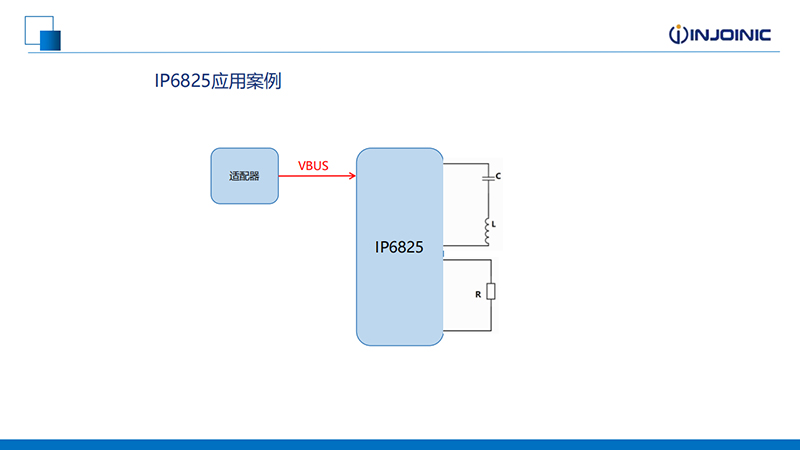 INJOINIC

IP6825应用案例

适配器

VBUS

IP6825

C

L

R